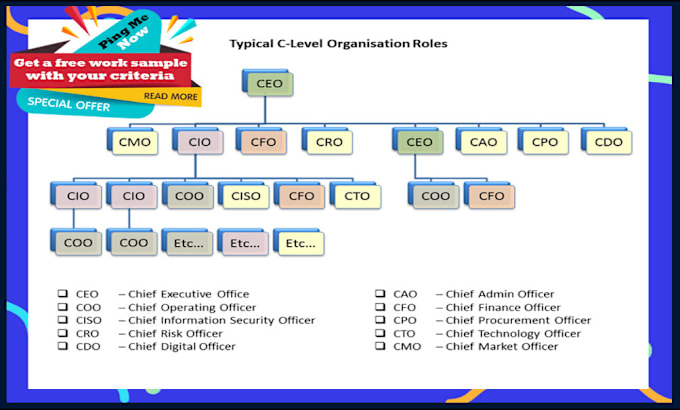 Ping Me Now
Get a free work sample with your criteria
SPECIAL OFFER
READ MORE

Typical C-Level Organisation Roles

CEO

CMO
CIO
CFO
CRO
CEO
CAO
CPO
CDO

CIO
CIO
COO
CISO
CFO
CTO
COO
CFO

COO
COO
Etc...
Etc...
Etc...

❑ CEO – Chief Executive Office
❑ COO – Chief Operating Officer
❑ CISO – Chief Information Security Officer
❑ CRO – Chief Risk Officer
❑ CDO – Chief Digital Officer

❑ CAO – Chief Admin Officer
❑ CFO – Chief Finance Officer
❑ CPO – Chief Procurement Officer
❑ CTO – Chief Technology Officer
❑ CMO – Chief Market Officer